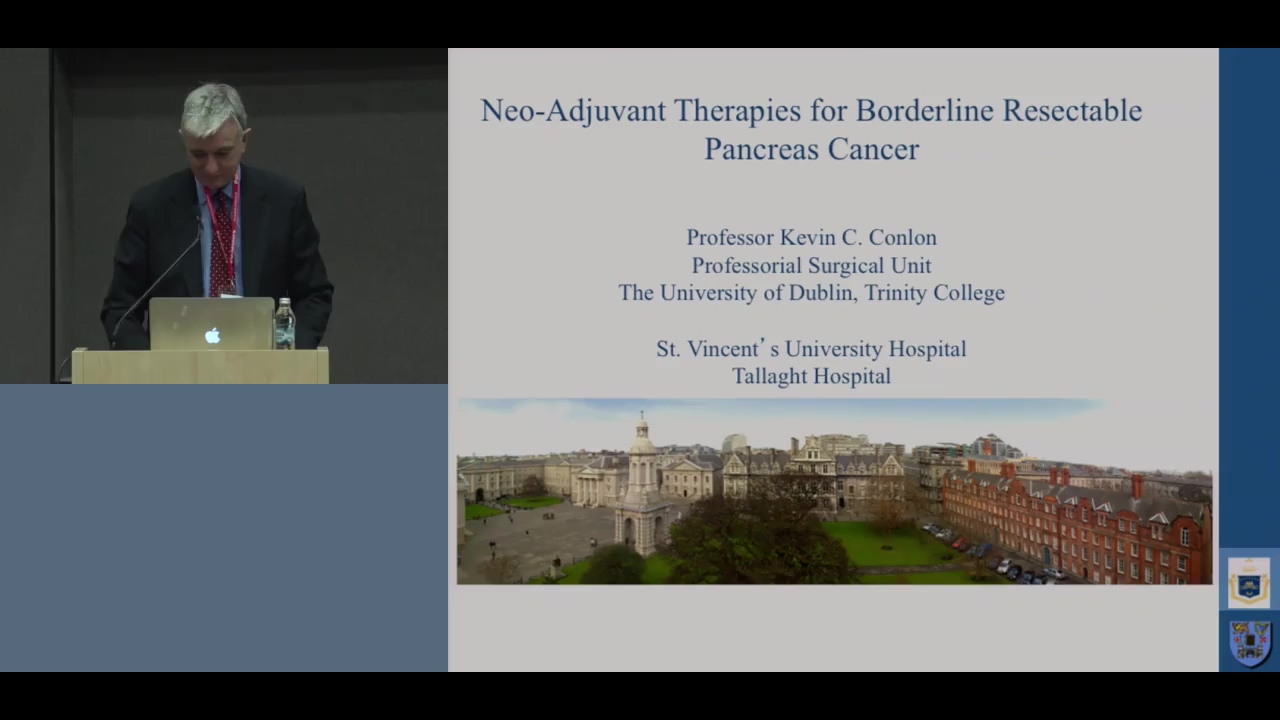 Neo-Adjuvant Therapies for Borderline Resectable Pancreas Cancer

Professor Kevin C. Conlon
Professorial Surgical Unit
The University of Dublin, Trinity College

St. Vincent's University Hospital
Tallaght Hospital